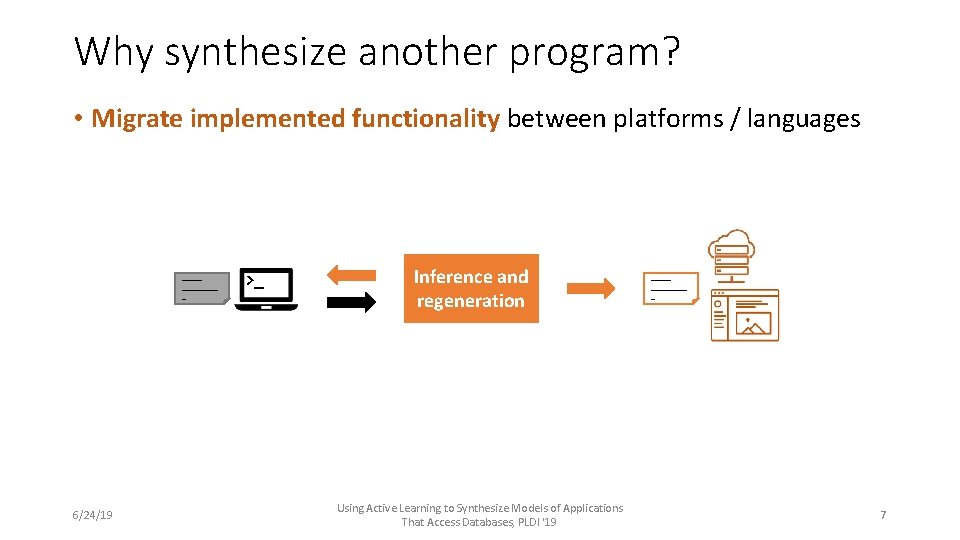 Why synthesize another program?

• Migrate implemented functionality between platforms / languages

Inference and regeneration

6/24/19

Using Active Learning to Synthesize Models of Applications That Access Databases, PLDI '19

7